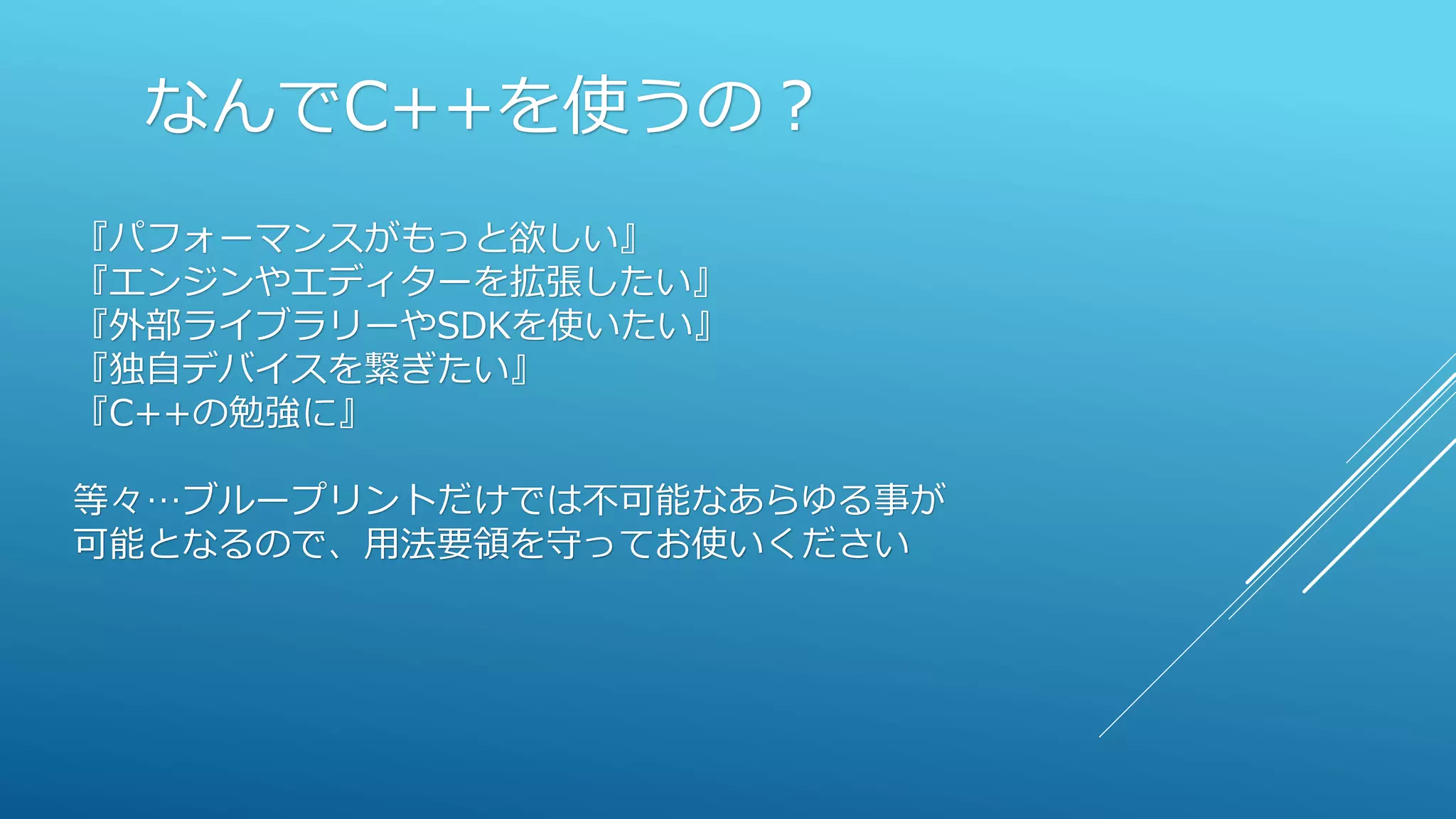 なんでC++を使うの？

『パフォーマンスがもっと欲しい』
『エンジンやエディターを拡張したい』
『外部ライブラリーやSDKを使いたい』
『独自デバイスを繋ぎたい』
『C++の勉強に』

等々…ブループリントだけでは不可能なあらゆる事が可能となるので、用法要領を守ってお使いください